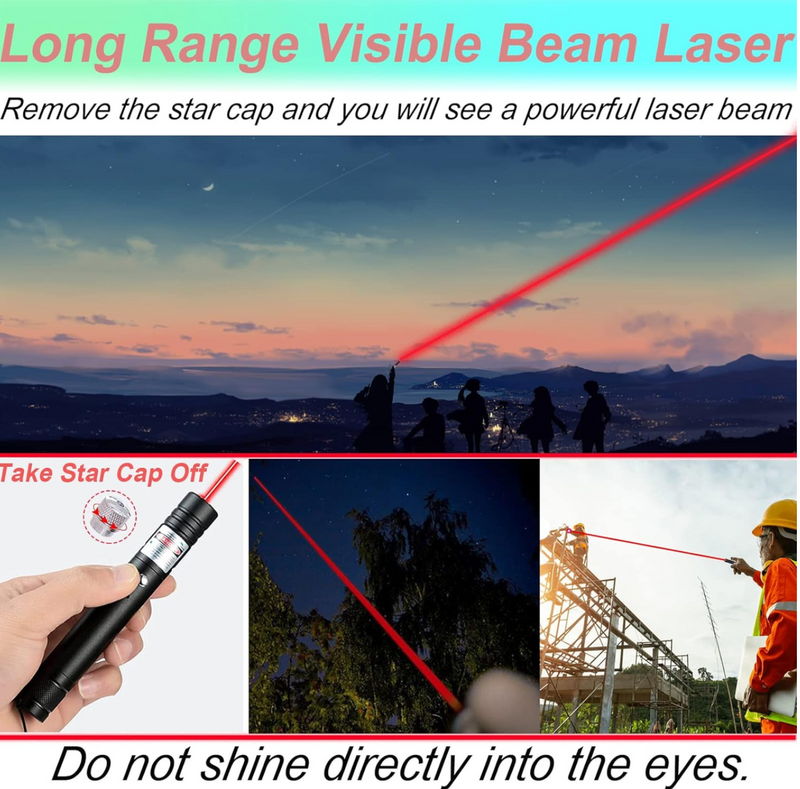 Long Range Visible Beam Laser

Remove the star cap and you will see a powerful laser beam

Take Star Cap Off

Do not shine directly into the eyes.